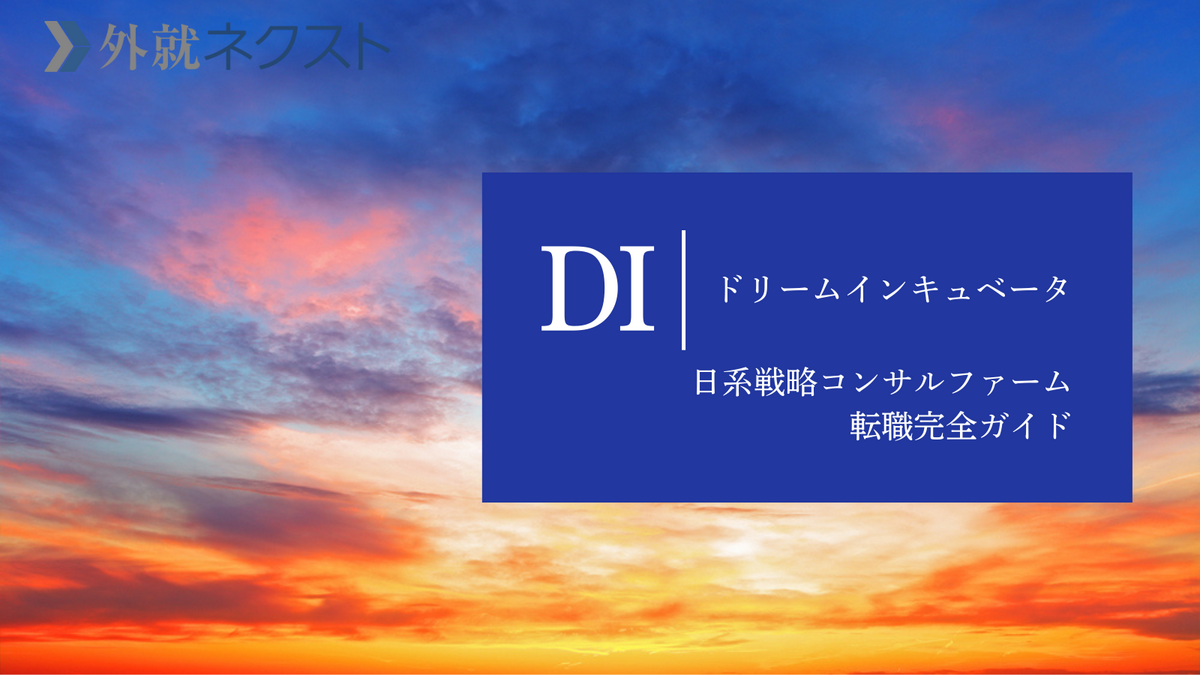 外就ネクスト

DI

ドリームインキュベータ

日系戦略コンサルファーム
転職完全ガイド